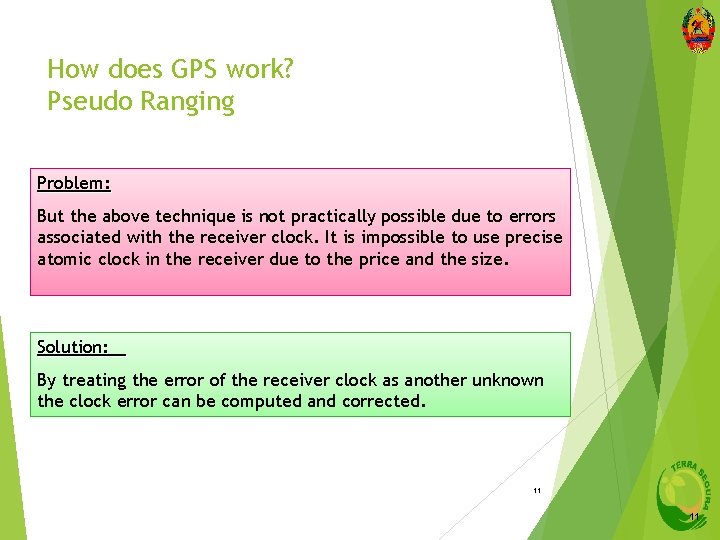 How does GPS work?
Pseudo Ranging

Problem:

But the above technique is not practically possible due to errors associated with the receiver clock. It is impossible to use precise atomic clock in the receiver due to the price and the size.

Solution:

By treating the error of the receiver clock as another unknown the clock error can be computed and corrected.

11

TERRA SEGURA

11